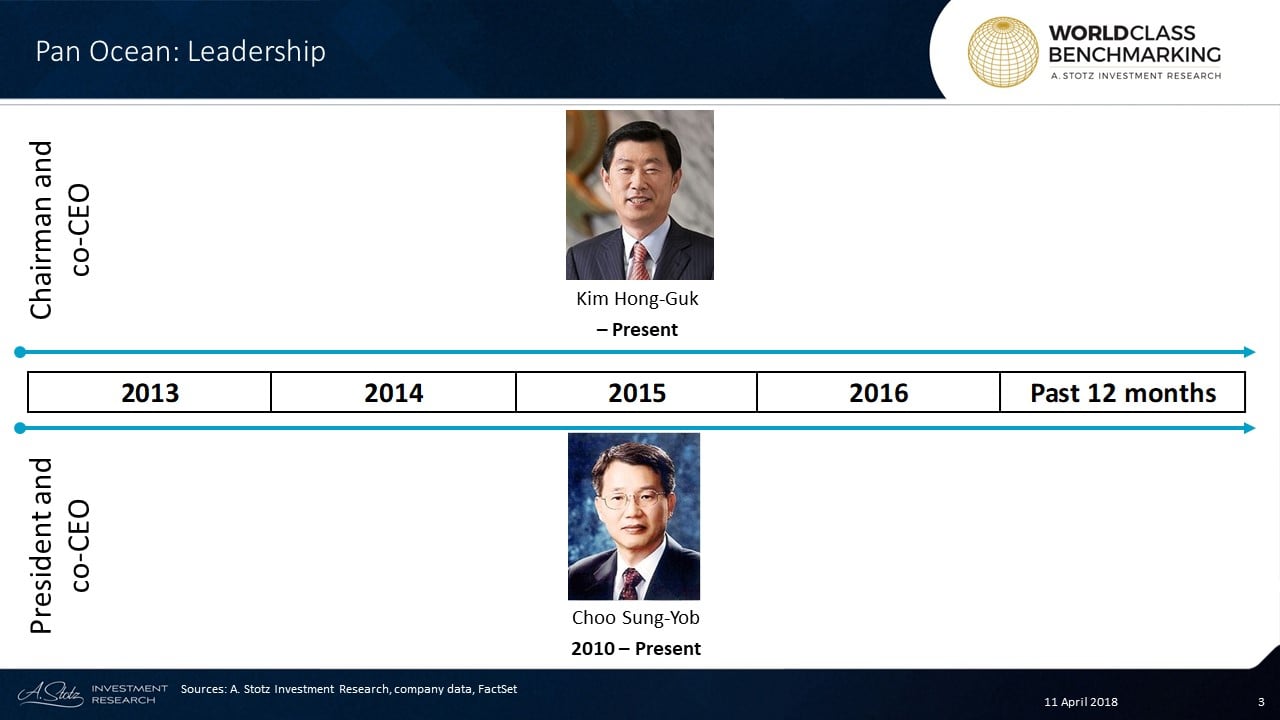 Pan Ocean: Leadership

WORLDCLASS BENCHMARKING
A. STOTZ INVESTMENT RESEARCH

Chairman and co-CEO

Kim Hong-Guk
– Present

| 2013 | 2014 | 2015 | 2016 | Past 12 months |
|---|---|---|---|---|

President and co-CEO

Choo Sung-Yob
2010 – Present

A. Stotz INVESTMENT RESEARCH Sources: A. Stotz Investment Research, company data, FactSet

11 April 2018 3